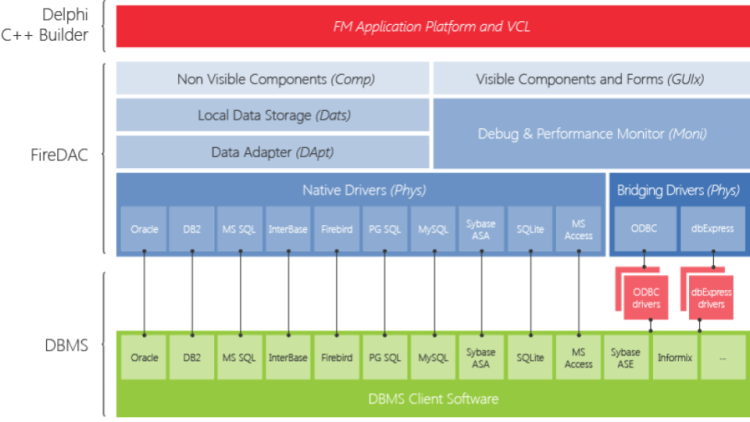 Delphi
C++ Builder

FM Application Platform and VCL

FireDAC

Non Visible Components (Comp)

Visible Components and Forms (GUIx)

Local Data Storage (Dats)

Data Adapter (DApt)

Debug & Performance Monitor (Moni)

Native Drivers (Phys)

Oracle DB2 MS SQL InterBase Firebird PG SQL MySQL Sybase ASA SQLite MS Access

Bridging Drivers (Phys)

ODBC dbExpress

ODBC drivers

dbExpress drivers

DBMS

Oracle DB2 MS SQL InterBase Firebird PG SQL MySQL Sybase ASA SQLite MS Access Sybase ASE Informix ...

DBMS Client Software